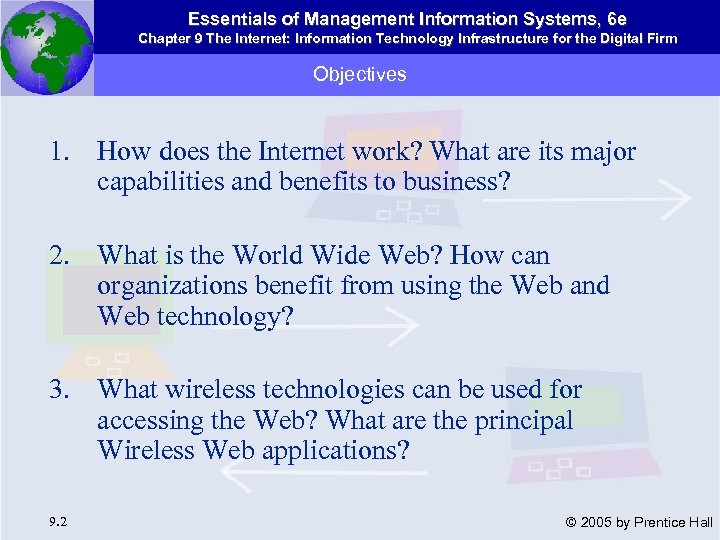 Essentials of Management Information Systems, 6e
Chapter 9 The Internet: Information Technology Infrastructure for the Digital Firm

Objectives

1. How does the Internet work? What are its major capabilities and benefits to business?

2. What is the World Wide Web? How can organizations benefit from using the Web and Web technology?

3. What wireless technologies can be used for accessing the Web? What are the principal Wireless Web applications?

9.2

© 2005 by Prentice Hall